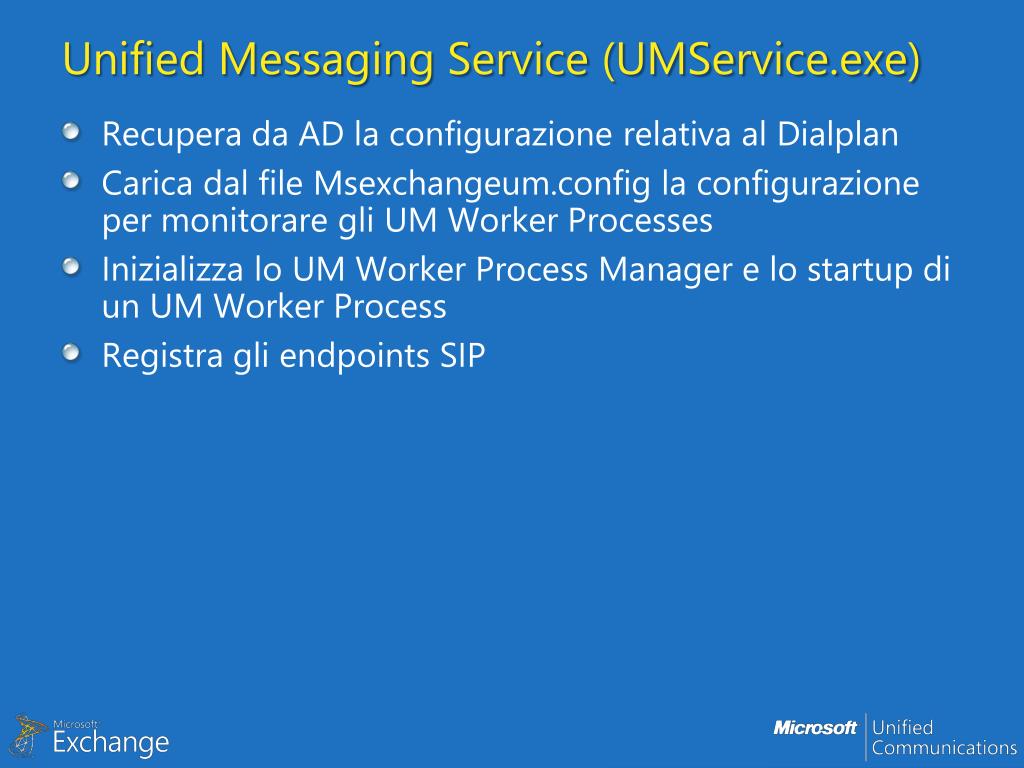 Unified Messaging Service (UMService.exe)

Recupera da AD la configurazione relativa al Dialplan

Carica dal file Msexchangeum.config la configurazione per monitorare gli UM Worker Processes

Inizializza lo UM Worker Process Manager e lo startup di un UM Worker Process

Registra gli endpoints SIP

Microsoft Exchange

Microsoft Unified Communications